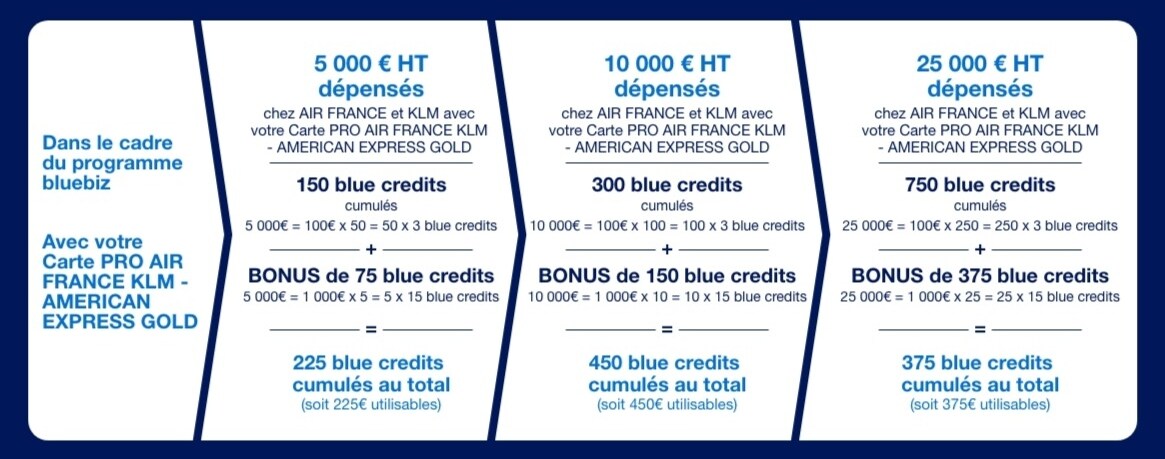 Dans le cadre du programme bluebiz

Avec votre Carte PRO AIR FRANCE KLM - AMERICAN EXPRESS GOLD

5 000 € HT dépensés

chez AIR FRANCE et KLM avec votre Carte PRO AIR FRANCE KLM - AMERICAN EXPRESS GOLD

150 blue credits

cumulés

5 000€ = 100€ x 50 = 50 x 3 blue credits

+

BONUS de 75 blue credits

5 000€ = 1 000€ x 5 = 5 x 15 blue credits

=

225 blue credits cumulés au total

(soit 225€ utilisables)

10 000 € HT dépensés

chez AIR FRANCE et KLM avec votre Carte PRO AIR FRANCE KLM - AMERICAN EXPRESS GOLD

300 blue credits

cumulés

10 000€ = 100€ x 100 = 100 x 3 blue credits

+

BONUS de 150 blue credits

10 000€ = 1 000€ x 10 = 10 x 15 blue credits

=

450 blue credits cumulés au total

(soit 450€ utilisables)

25 000 € HT dépensés

chez AIR FRANCE et KLM avec votre Carte PRO AIR FRANCE KLM - AMERICAN EXPRESS GOLD

750 blue credits

cumulés

25 000€ = 100€ x 250 = 250 x 3 blue credits

+

BONUS de 375 blue credits

25 000€ = 1 000€ x 25 = 25 x 15 blue credits

=

375 blue credits cumulés au total

(soit 375€ utilisables)